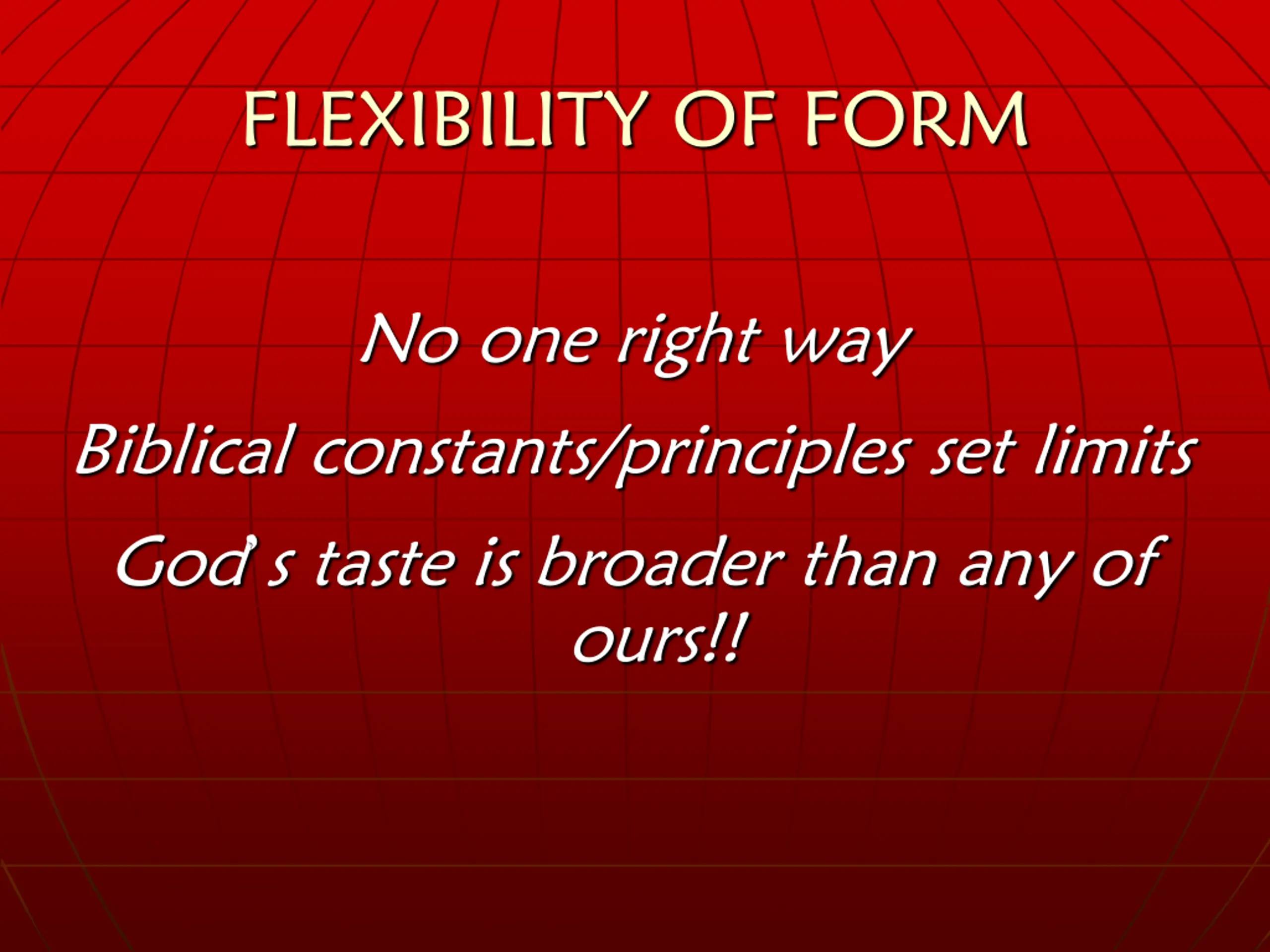 FLEXIBILITY OF FORM

No one right way

Biblical constants/principles set limits

God's taste is broader than any of ours!!